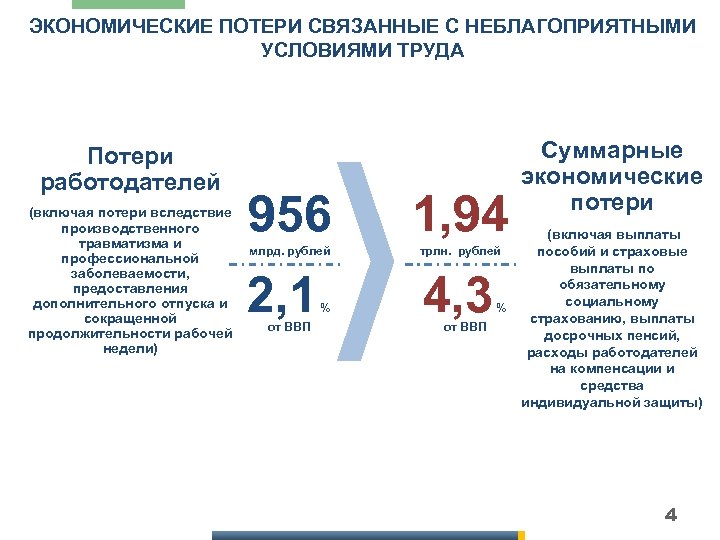 ЭКОНОМИЧЕСКИЕ ПОТЕРИ СВЯЗАННЫЕ С НЕБЛАГОПРИЯТНЫМИ УСЛОВИЯМИ ТРУДА

Потери работодателей

(включая потери вследствие производственного травматизма и профессиональной заболеваемости, предоставления дополнительного отпуска и сокращенной продолжительности рабочей недели)

956
млрд. рублей

2,1 %
от ВВП

1,94
трлн. рублей

4,3 %
от ВВП

Суммарные экономические потери

(включая выплаты пособий и страховые выплаты по обязательному социальному страхованию, выплаты досрочных пенсий, расходы работодателей на компенсации и средства индивидуальной защиты)

4